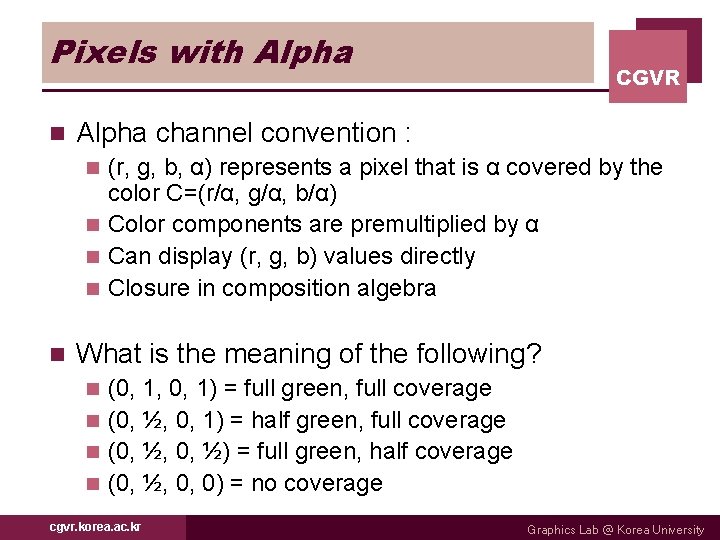 Pixels with Alpha

CGVR

Alpha channel convention :

(r, g, b, α) represents a pixel that is α covered by the color C=(r/α, g/α, b/α)

Color components are premultiplied by α

Can display (r, g, b) values directly

Closure in composition algebra

What is the meaning of the following?

(0, 1, 0, 1) = full green, full coverage

(0, ½, 0, 1) = half green, full coverage

(0, ½, 0, ½) = full green, half coverage

(0, ½, 0, 0) = no coverage

cgvr.korea.ac.kr

Graphics Lab @ Korea University